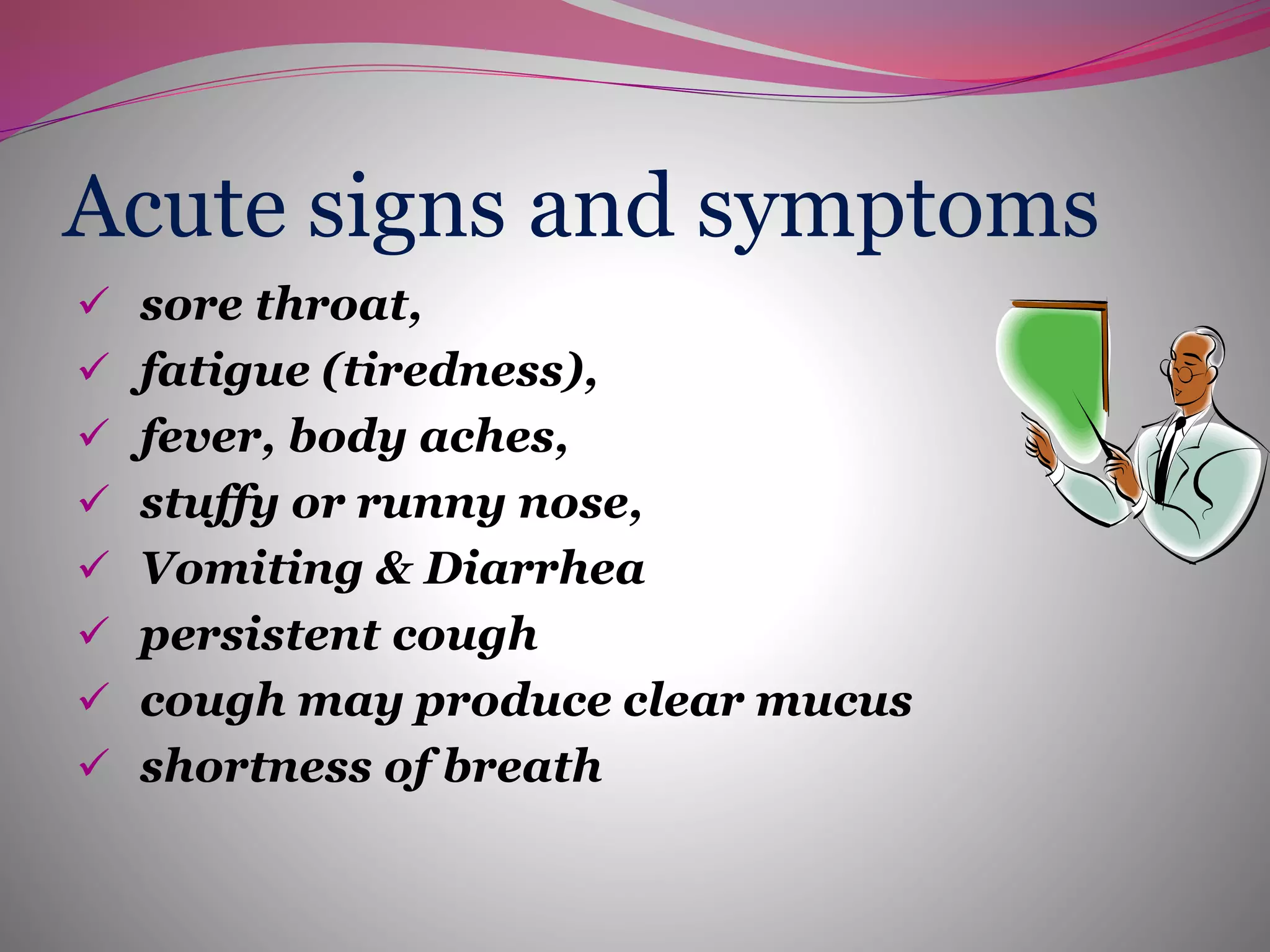 Acute signs and symptoms

✓ sore throat,
✓ fatigue (tiredness),
✓ fever, body aches,
✓ stuffy or runny nose,
✓ Vomiting & Diarrhea
✓ persistent cough
✓ cough may produce clear mucus
✓ shortness of breath